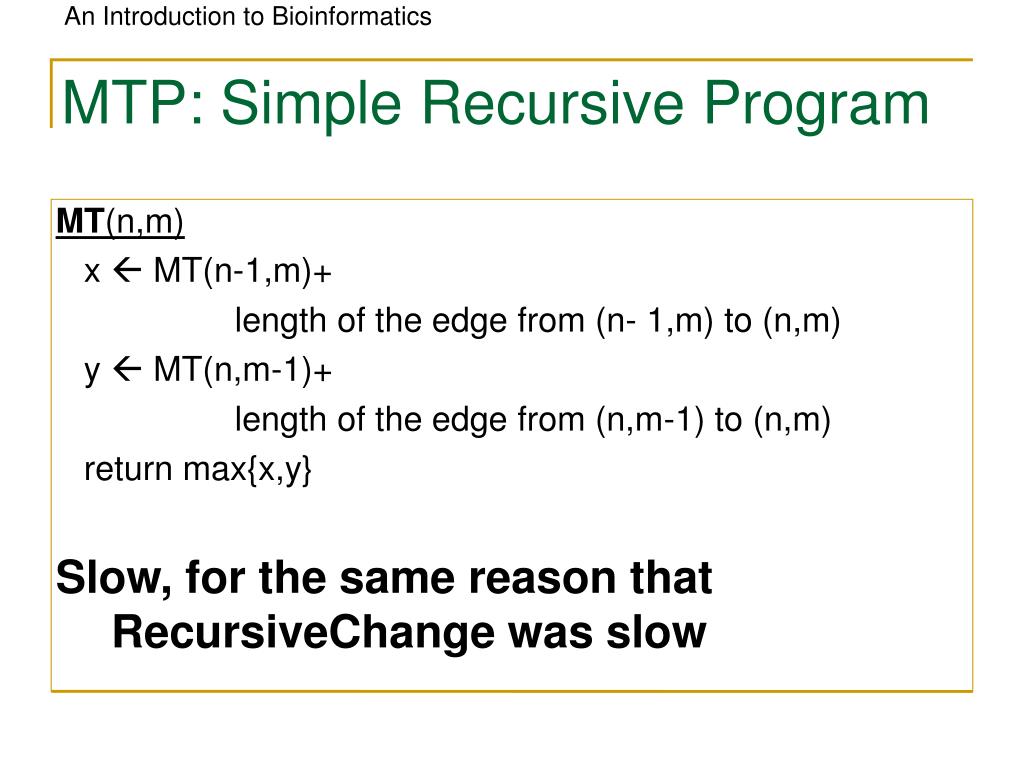 An Introduction to Bioinformatics

MTP: Simple Recursive Program

MT(n,m)
x ← MT(n-1,m)+
length of the edge from (n- 1,m) to (n,m)
y ← MT(n,m-1)+
length of the edge from (n,m-1) to (n,m)
return max{x,y}

Slow, for the same reason that RecursiveChange was slow